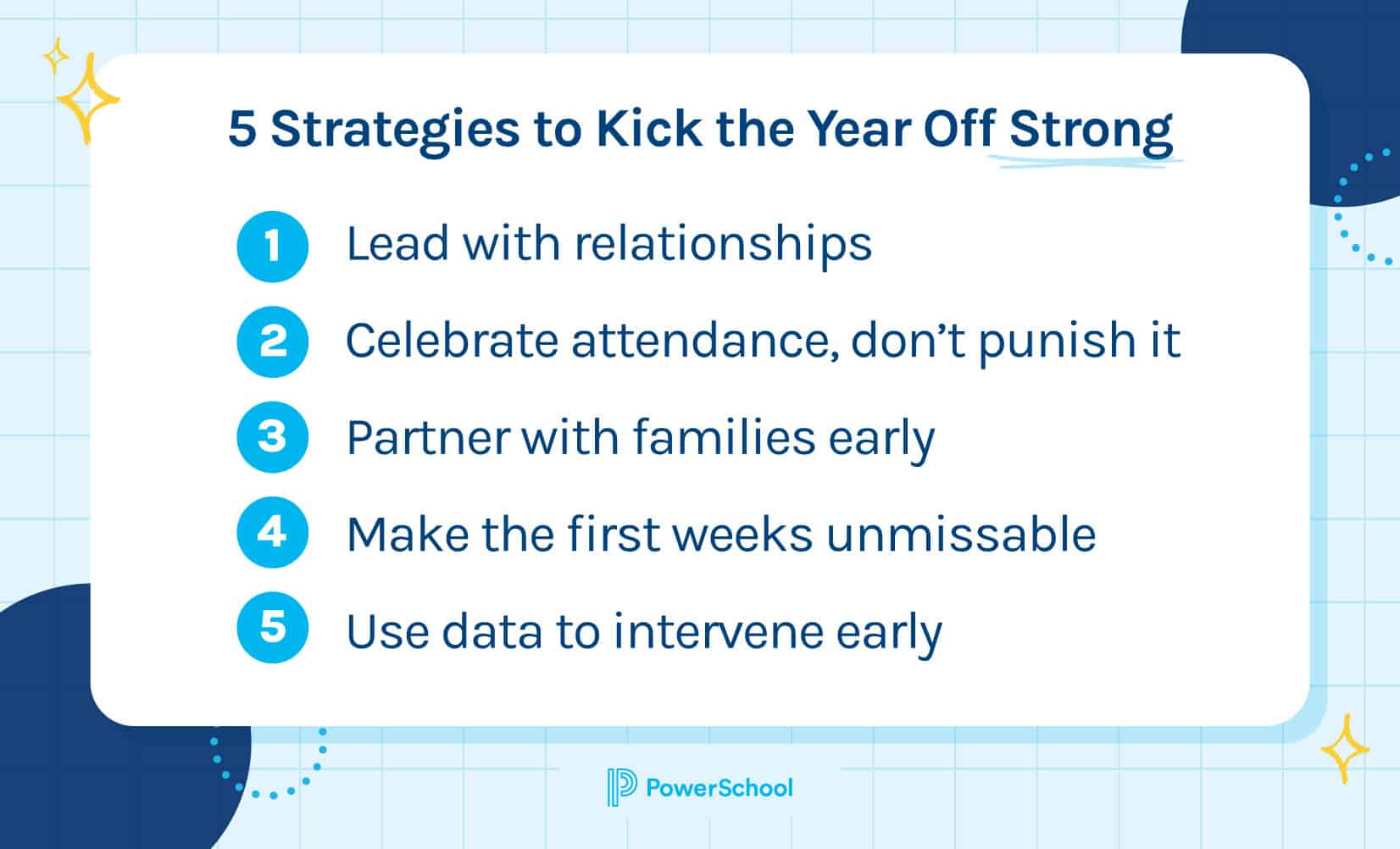 5 Strategies to Kick the Year Off Strong

1 Lead with relationships

2 Celebrate attendance, don’t punish it

3 Partner with families early

4 Make the first weeks unmissable

5 Use data to intervene early

PowerSchool